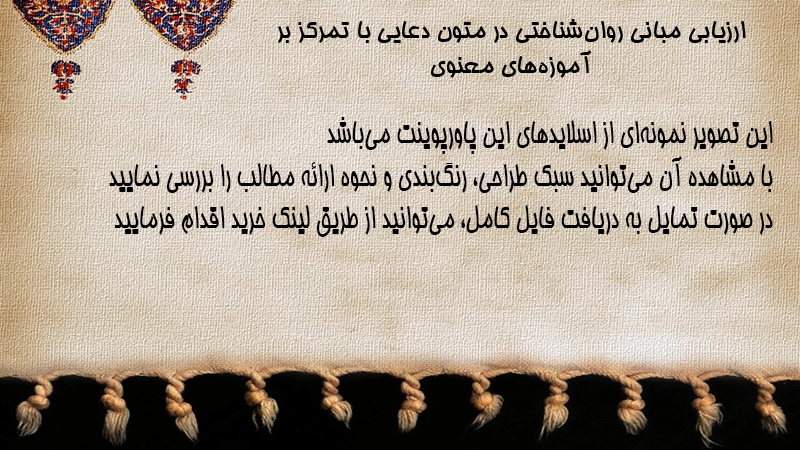 ارزیابی مبانی روان‌شناختی در متون دعایی با تمرکز بر آموزه‌های معنوی

این تصویر نمونه‌ای از اسلایدهای این پاورپوینت می‌باشد
با مشاهده آن می‌توانید سبک طراحی، رنگ‌بندی و نحوه ارائه مطالب را بررسی نمایید
در صورت تمایل به دریافت فایل کامل، می‌توانید از طریق لینک خرید اقدام فرمایید